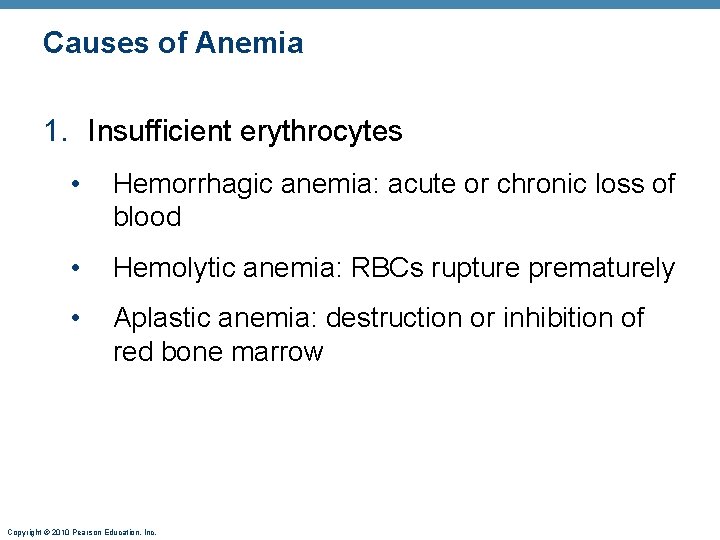 Causes of Anemia

1. Insufficient erythrocytes

• Hemorrhagic anemia: acute or chronic loss of blood

• Hemolytic anemia: RBCs rupture prematurely

• Aplastic anemia: destruction or inhibition of red bone marrow

Copyright © 2010 Pearson Education, Inc.